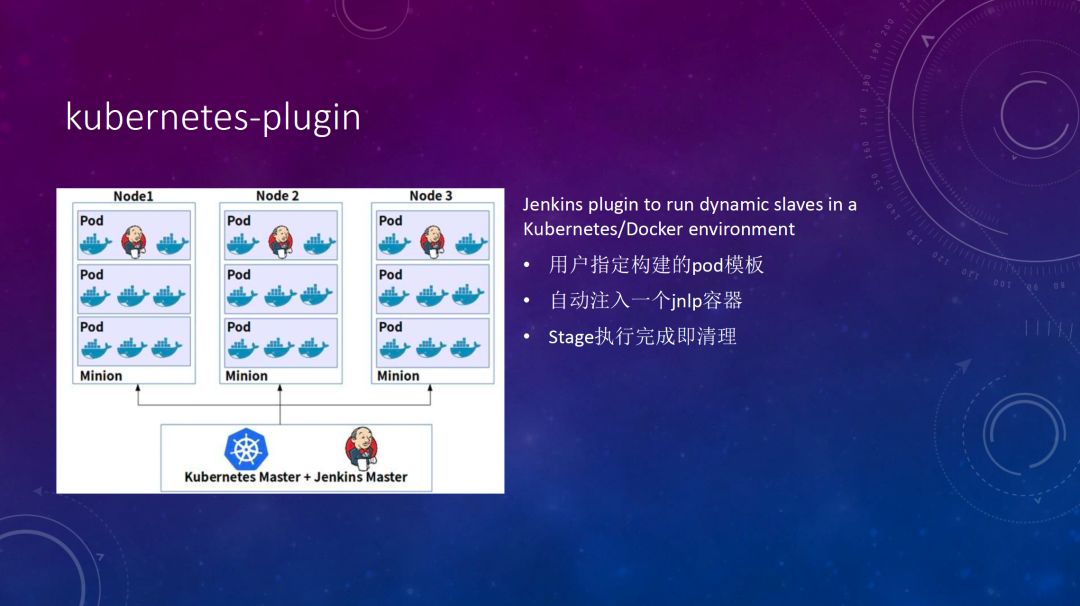 kubernetes-plugin

Node1
Pod
Pod
Pod
Minion

Node 2
Pod
Pod
Pod
Minion

Node 3
Pod
Pod
Pod
Minion

Kubernetes Master + Jenkins Master

Jenkins plugin to run dynamic slaves in a Kubernetes/Docker environment

• 用户指定构建的pod模板
• 自动注入一个jnlp容器
• Stage执行完成即清理